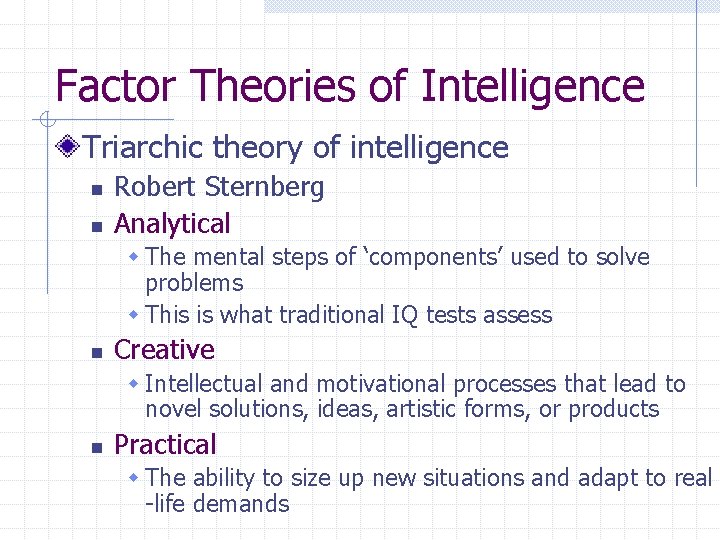 Factor Theories of Intelligence

Triarchic theory of intelligence

Robert Sternberg

Analytical

The mental steps of ‘components’ used to solve problems

This is what traditional IQ tests assess

Creative

Intellectual and motivational processes that lead to novel solutions, ideas, artistic forms, or products

Practical

The ability to size up new situations and adapt to real -life demands